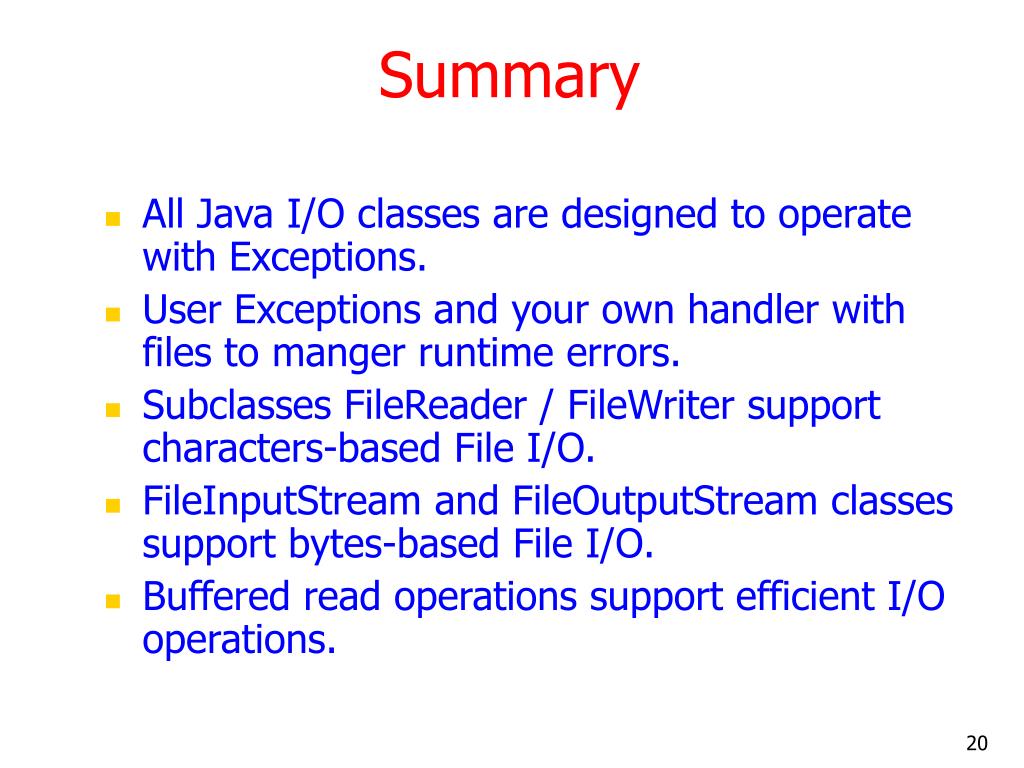 Summary

- All Java I/O classes are designed to operate with Exceptions.
- User Exceptions and your own handler with files to manger runtime errors.
- Subclasses FileReader / FileWriter support characters-based File I/O.
- FileInputStream and FileOutputStream classes support bytes-based File I/O.
- Buffered read operations support efficient I/O operations.

20